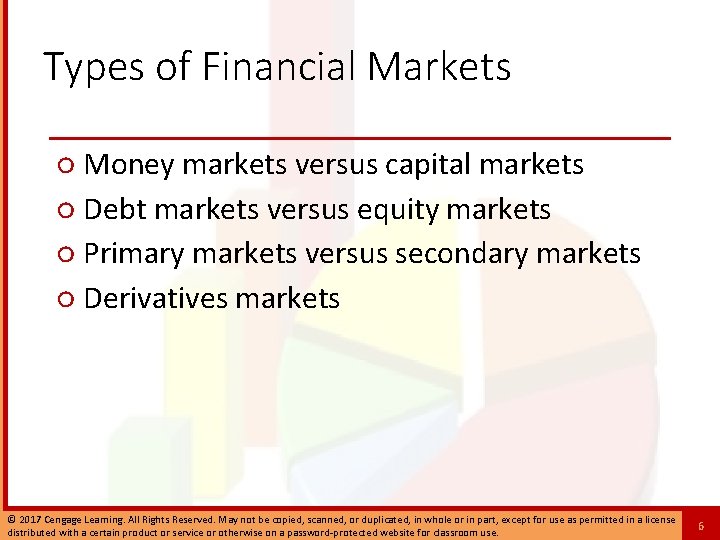 Types of Financial Markets

Money markets versus capital markets
Debt markets versus equity markets
Primary markets versus secondary markets
Derivatives markets

© 2017 Cengage Learning. All Rights Reserved. May not be copied, scanned, or duplicated, in whole or in part, except for use as permitted in a license distributed with a certain product or service or otherwise on a password-protected website for classroom use.

6